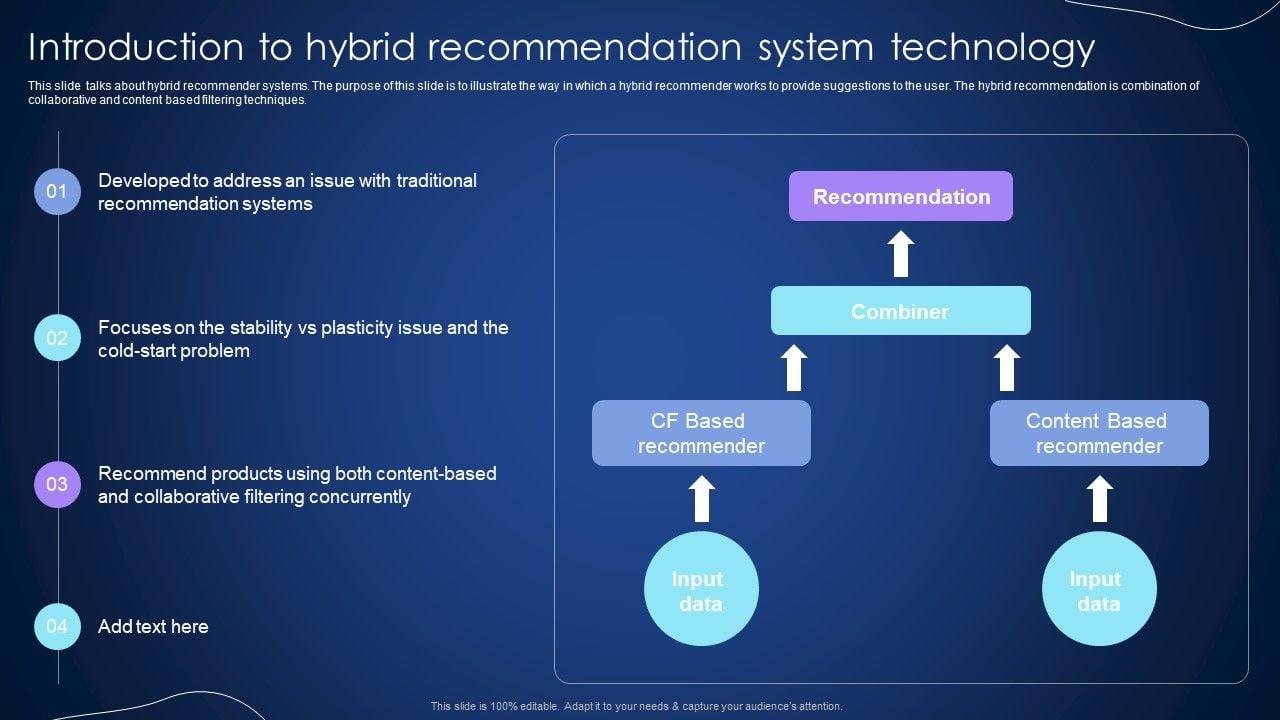 Introduction to hybrid recommendation system technology

This slide talks about hybrid recommender systems. The purpose of this slide is to illustrate the way in which a hybrid recommender works to provide suggestions to the user. The hybrid recommendation is combination of collaborative and content based filtering techniques.

01 Developed to address an issue with traditional recommendation systems

02 Focuses on the stability vs plasticity issue and the cold-start problem

03 Recommend products using both content-based and collaborative filtering concurrently

04 Add text here

Recommendation

Combiner

CF Based recommender

Content Based recommender

Input data

Input data

This slide is 100% editable. Adapt it to your needs & capture your audience's attention.